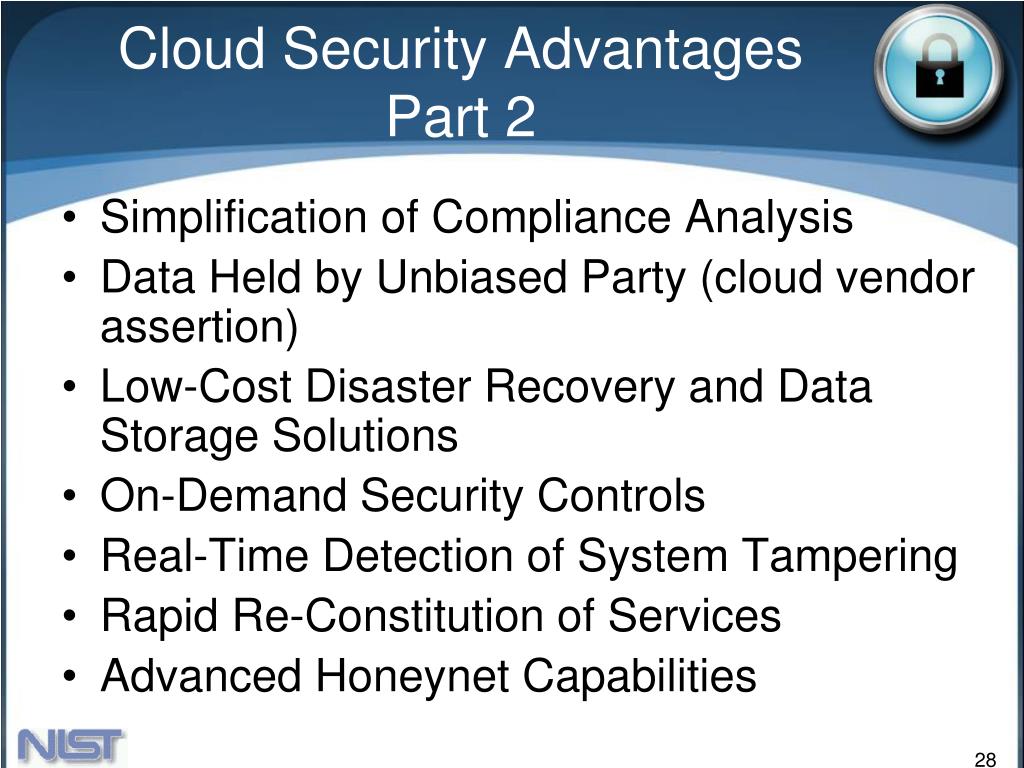 Cloud Security Advantages
Part 2

• Simplification of Compliance Analysis
• Data Held by Unbiased Party (cloud vendor assertion)
• Low-Cost Disaster Recovery and Data Storage Solutions
• On-Demand Security Controls
• Real-Time Detection of System Tampering
• Rapid Re-Constitution of Services
• Advanced Honeynet Capabilities

NIST

28